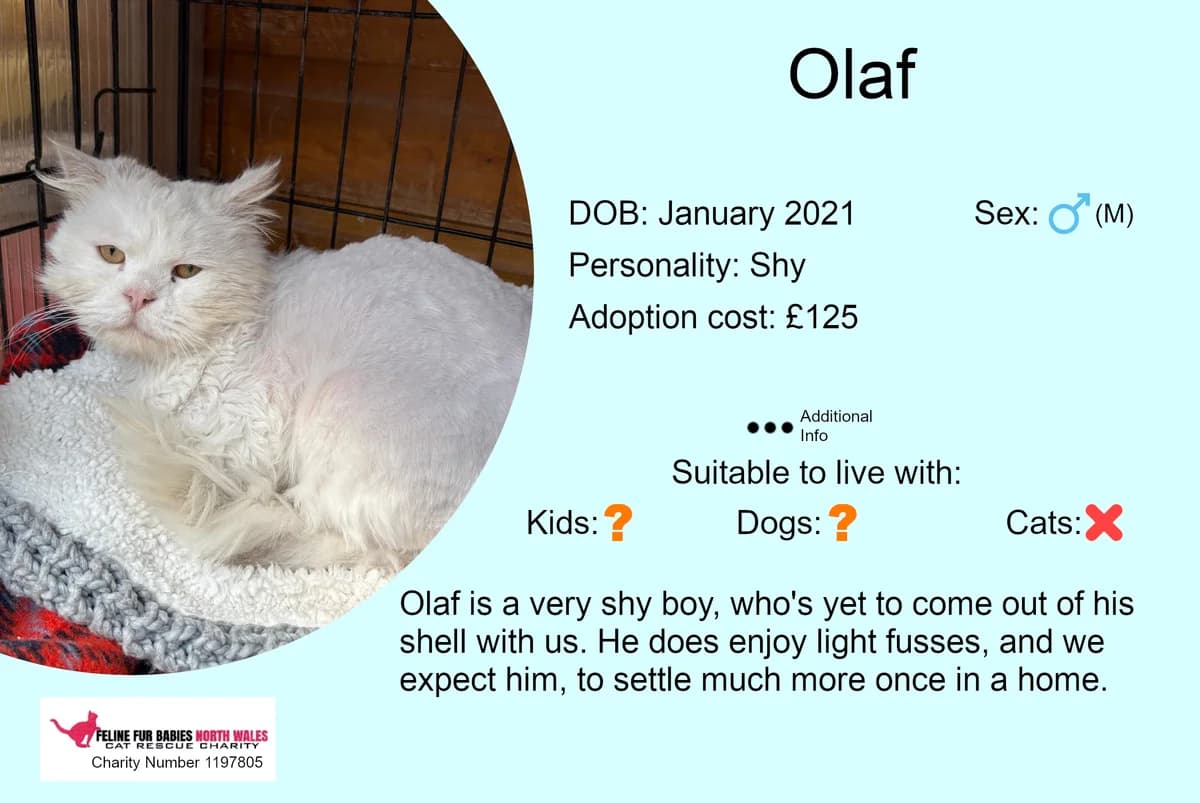 Olaf

DOB: January 2021

Sex: ♂ (M)

Personality: Shy

Adoption cost: £125

••• Additional Info

Suitable to live with:

Kids:❓ Dogs:❓ Cats:❌

Olaf is a very shy boy, who's yet to come out of his shell with us. He does enjoy light fusses, and we expect him, to settle much more once in a home.

FELINE FUR BABIES NORTH WALES
CAT RESCUE CHARITY
Charity Number 1197805